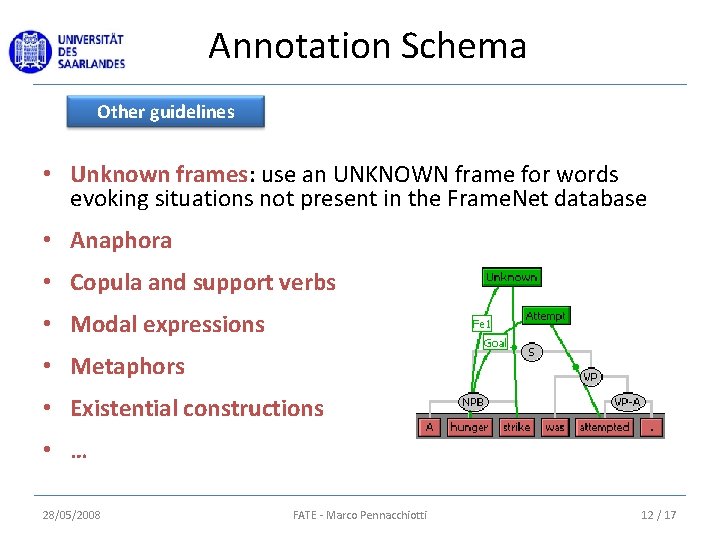 UNIVERSITÄT DES SAARLANDES

Annotation Schema

Other guidelines

• Unknown frames: use an UNKNOWN frame for words evoking situations not present in the FrameNet database
• Anaphora
• Copula and support verbs
• Modal expressions
• Metaphors
• Existential constructions
• …

Unknown
Attempt
Fe1
Goal
S
VP
NPB
VP-A
A hunger strike was attempted .

28/05/2008
FATE - Marco Pennacchiotti
12 / 17